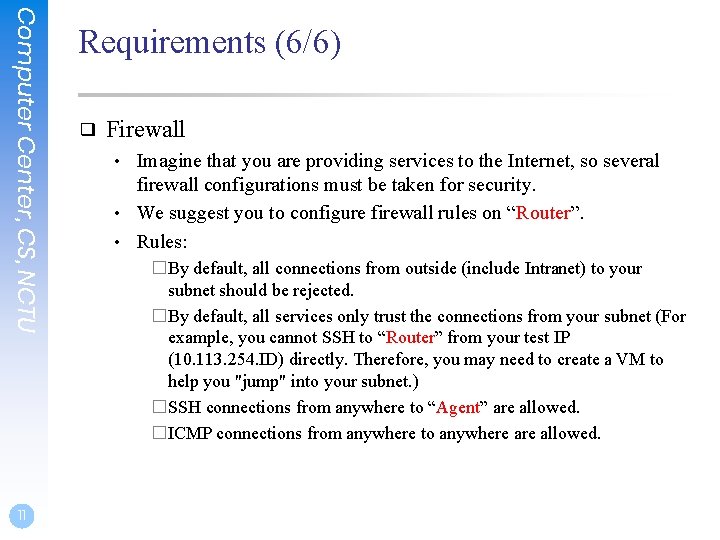 Computer Center, CS, NCTU

Requirements (6/6)

❑ Firewall

• Imagine that you are providing services to the Internet, so several firewall configurations must be taken for security.

• We suggest you to configure firewall rules on “Router”.

• Rules:

□By default, all connections from outside (include Intranet) to your subnet should be rejected.

□By default, all services only trust the connections from your subnet (For example, you cannot SSH to “Router” from your test IP (10.113.254.ID) directly. Therefore, you may need to create a VM to help you "jump" into your subnet.)

□SSH connections from anywhere to “Agent” are allowed.

□ICMP connections from anywhere to anywhere are allowed.

11